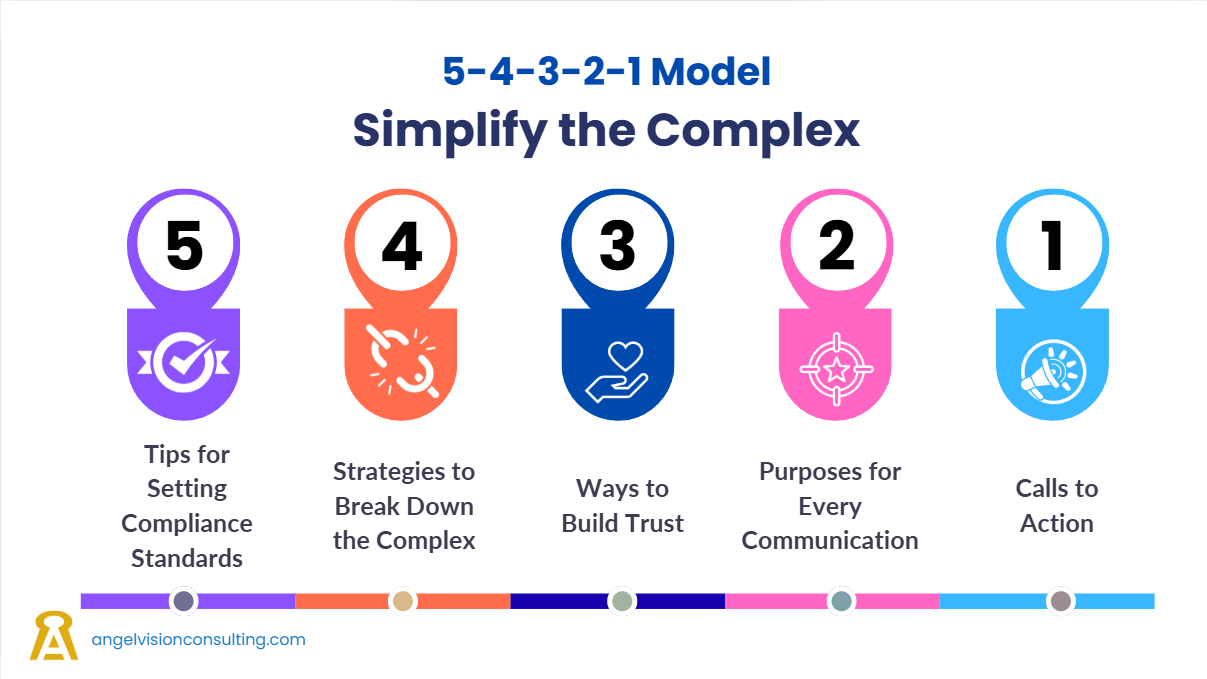 5-4-3-2-1 Model
Simplify the Complex

5
Tips for Setting Compliance Standards

4
Strategies to Break Down the Complex

3
Ways to Build Trust

2
Purposes for Every Communication

1
Calls to Action

angelvisionconsulting.com